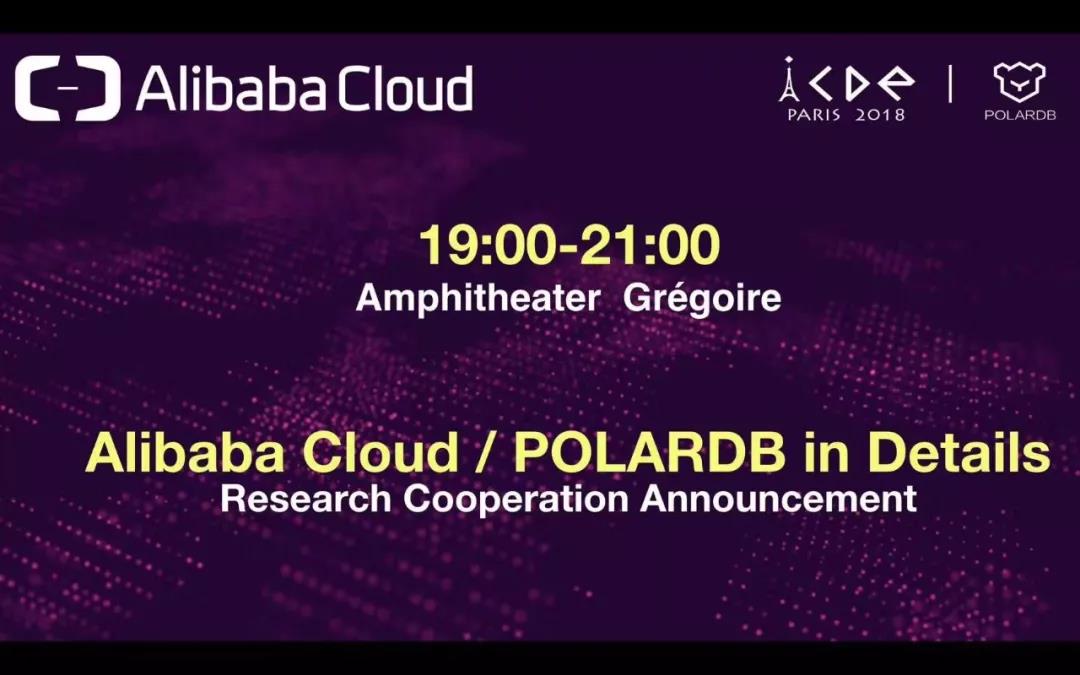 Alibaba Cloud

ICDE
PARIS 2018

POLARDB

19:00-21:00
Amphitheater Grégoire

Alibaba Cloud / POLARDB in Details
Research Cooperation Announcement